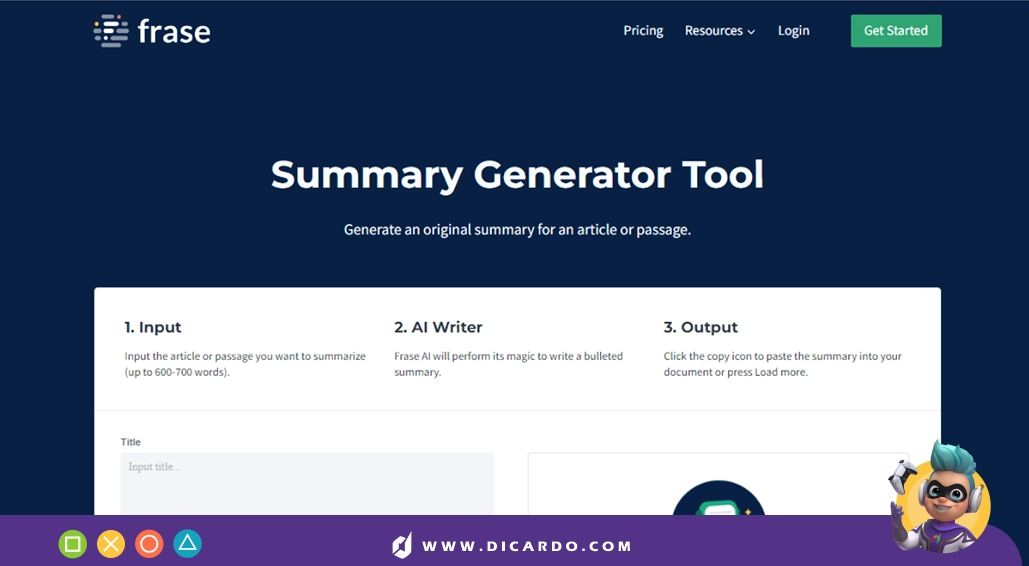 frase

Pricing Resources Login Get Started

Summary Generator Tool

Generate an original summary for an article or passage.

1. Input
Input the article or passage you want to summarize (up to 600-700 words).

2. AI Writer
Frase AI will perform its magic to write a bulleted summary.

3. Output
Click the copy icon to paste the summary into your document or press Load more.

Title
Input title...

WWW.DICARDO.COM